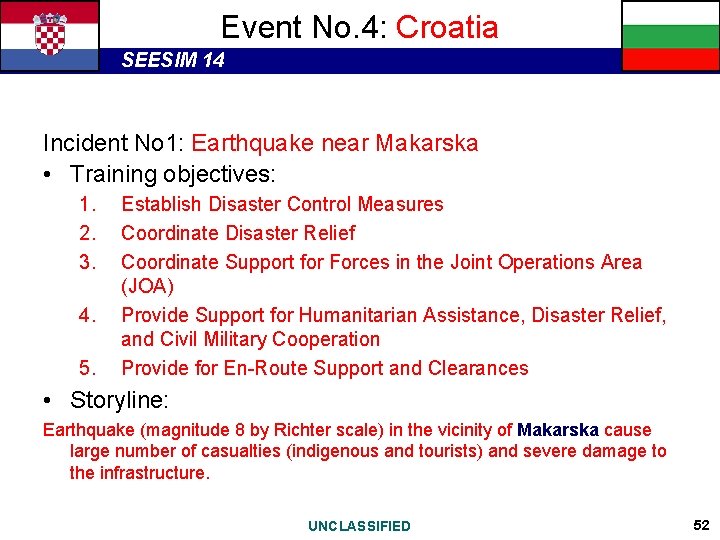 Event No.4: Croatia

SEESIM 14

Incident No1: Earthquake near Makarska

• Training objectives:
1. Establish Disaster Control Measures
2. Coordinate Disaster Relief
3. Coordinate Support for Forces in the Joint Operations Area (JOA)
4. Provide Support for Humanitarian Assistance, Disaster Relief, and Civil Military Cooperation
5. Provide for En-Route Support and Clearances
• Storyline:

Earthquake (magnitude 8 by Richter scale) in the vicinity of Makarska cause large number of casualties (indigenous and tourists) and severe damage to the infrastructure.

UNCLASSIFIED

52